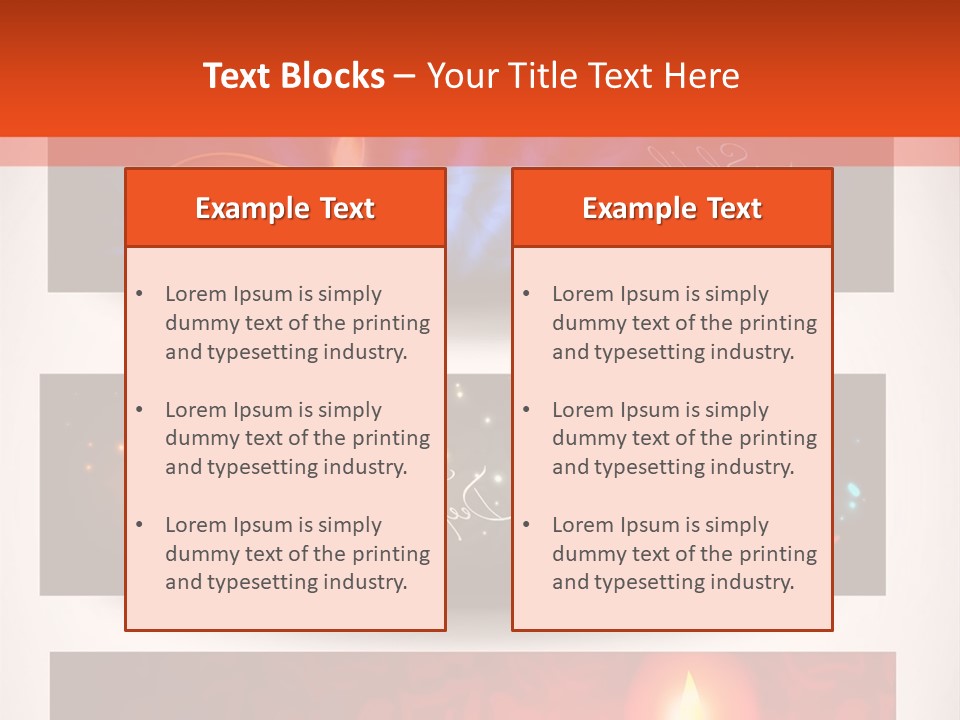 Text Blocks – Your Title Text Here

Example Text

• Lorem Ipsum is simply dummy text of the printing and typesetting industry.

• Lorem Ipsum is simply dummy text of the printing and typesetting industry.

• Lorem Ipsum is simply dummy text of the printing and typesetting industry.

Example Text

• Lorem Ipsum is simply dummy text of the printing and typesetting industry.

• Lorem Ipsum is simply dummy text of the printing and typesetting industry.

• Lorem Ipsum is simply dummy text of the printing and typesetting industry.